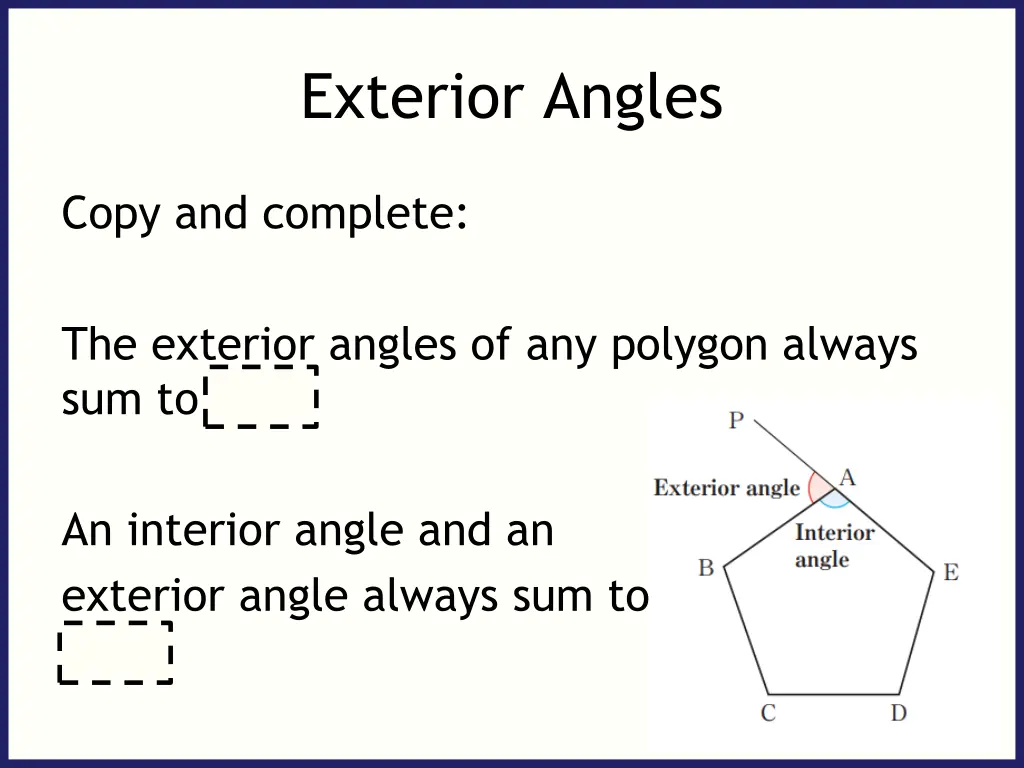 Exterior Angles

Copy and complete:

The exterior angles of any polygon always sum to

An interior angle and an exterior angle always sum to

P
Exterior angle
A
Interior angle
B
E
C
D